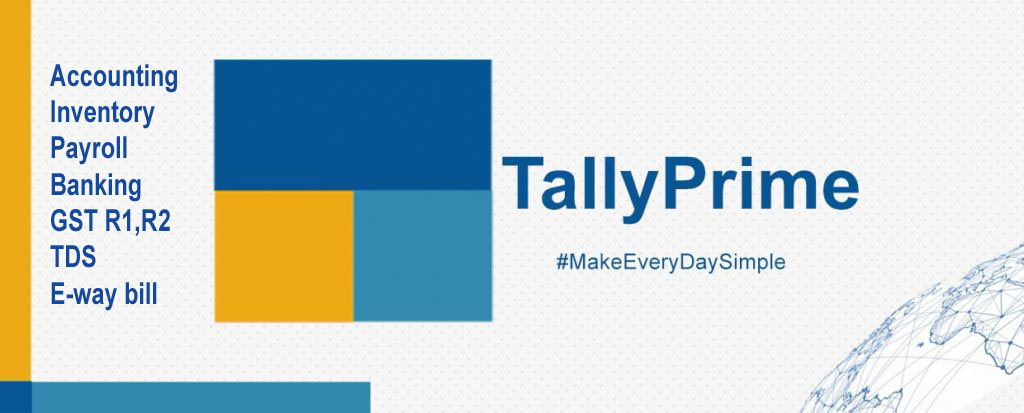 Accounting
Inventory
Payroll
Banking
GST R1,R2
TDS
E-way bill

TallyPrime

#MakeEveryDaySimple